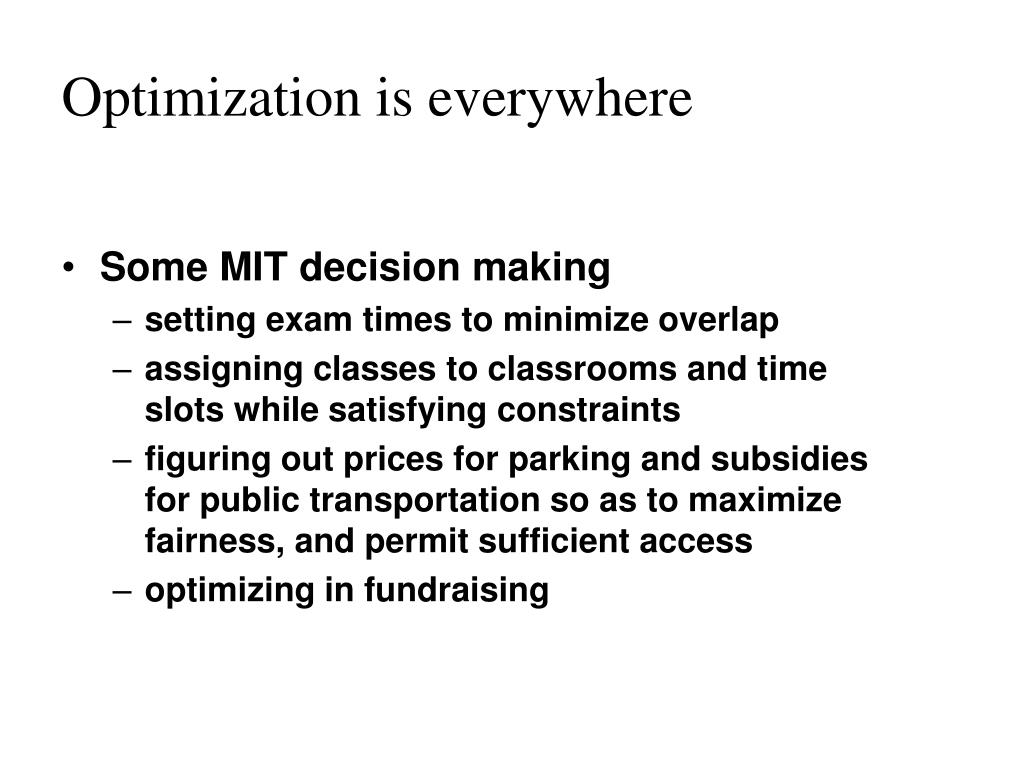 Optimization is everywhere

• Some MIT decision making
– setting exam times to minimize overlap
– assigning classes to classrooms and time slots while satisfying constraints
– figuring out prices for parking and subsidies for public transportation so as to maximize fairness, and permit sufficient access
– optimizing in fundraising